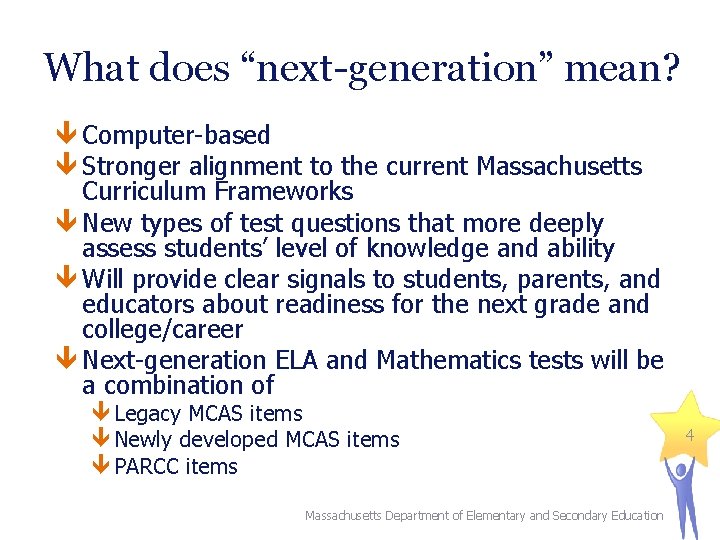 What does “next-generation” mean?

Computer-based

Stronger alignment to the current Massachusetts Curriculum Frameworks

New types of test questions that more deeply assess students’ level of knowledge and ability

Will provide clear signals to students, parents, and educators about readiness for the next grade and college/career

Next-generation ELA and Mathematics tests will be a combination of

Legacy MCAS items

Newly developed MCAS items

PARCC items

4

Massachusetts Department of Elementary and Secondary Education